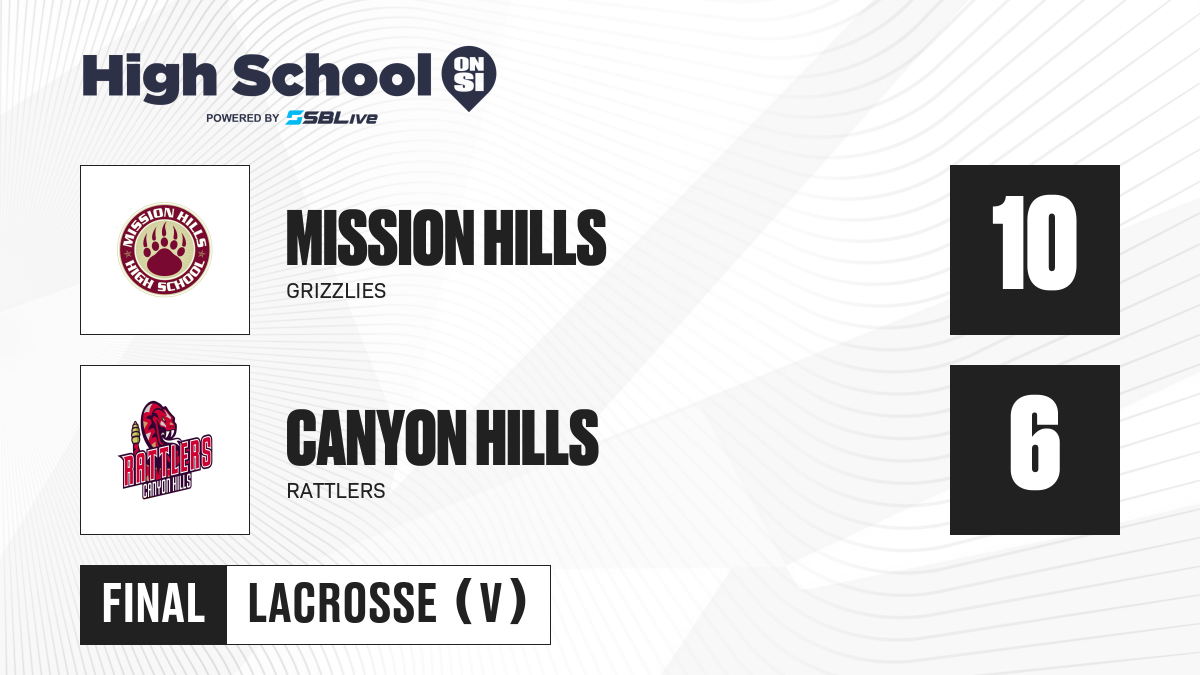 High School ON SI
POWERED BY SBLive

MISSION HILLS HIGH SCHOOL

MISSION HILLS
GRIZZLIES

10

RATTLERS CANYON HILLS

CANYON HILLS
RATTLERS

6

FINAL
LACROSSE (V)